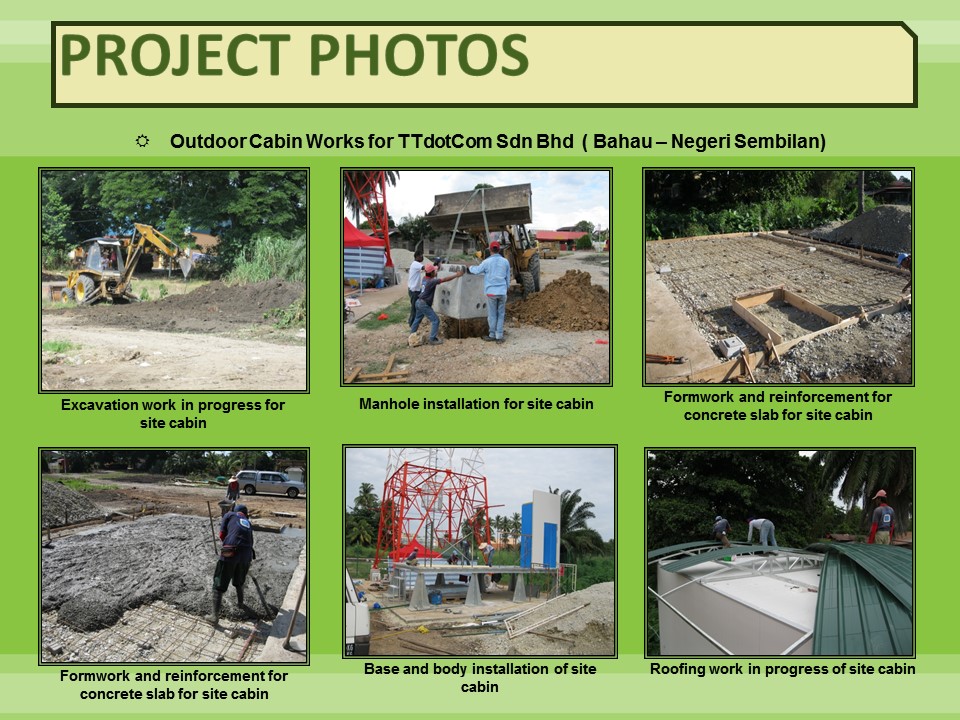 PROJECT PHOTOS

Outdoor Cabin Works for TTdotCom Sdn Bhd ( Bahau – Negeri Sembilan)

Excavation work in progress for site cabin

Manhole installation for site cabin

Formwork and reinforcement for concrete slab for site cabin

Formwork and reinforcement for concrete slab for site cabin

Base and body installation of site cabin

Roofing work in progress of site cabin